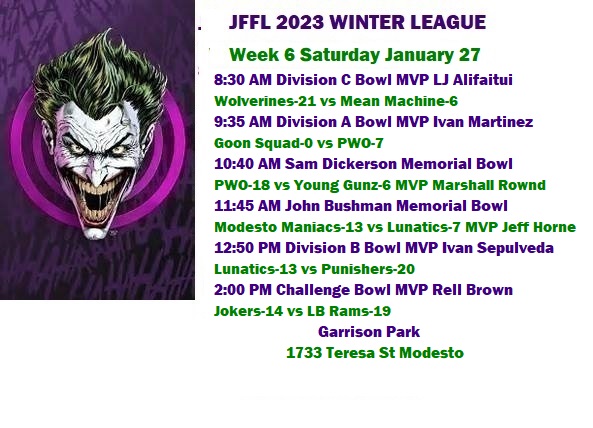 JFFL 2023 WINTER LEAGUE

Week 6 Saturday January 27

8:30 AM Division C Bowl MVP LJ Alifaitui

Wolverines-21 vs Mean Machine-6

9:35 AM Division A Bowl MVP Ivan Martinez

Goon Squad-0 vs PWO-7

10:40 AM Sam Dickerson Memorial Bowl

PWO-18 vs Young Gunz-6 MVP Marshall Rownd

11:45 AM John Bushman Memorial Bowl

Modesto Maniacs-13 vs Lunatics-7 MVP Jeff Horne

12:50 PM Division B Bowl MVP Ivan Sepulveda

Lunatics-13 vs Punishers-20

2:00 PM Challenge Bowl MVP Rell Brown

Jokers-14 vs LB Rams-19

Garrison Park

1733 Teresa St Modesto